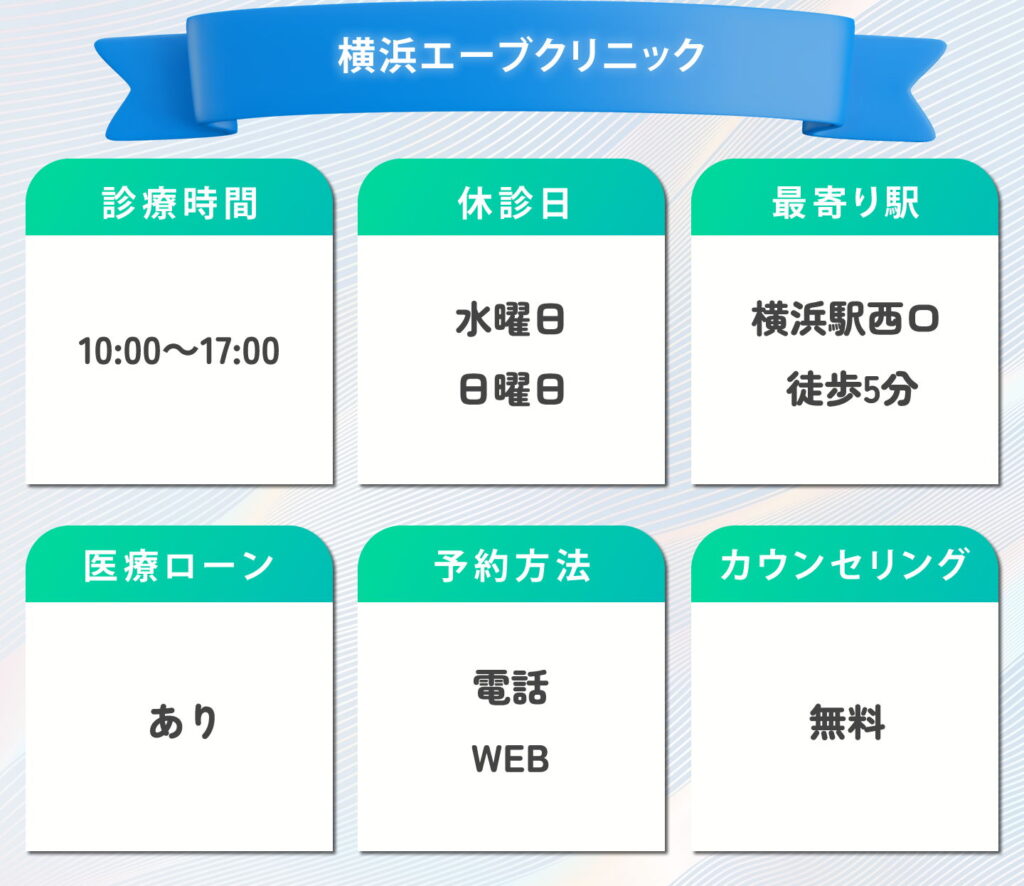 横浜エーブクリニック

診療時間

10:00〜17:00

休診日

水曜日
日曜日

最寄り駅

横浜駅西口
徒歩5分

医療ローン

あり

予約方法

電話
WEB

カウンセリング

無料